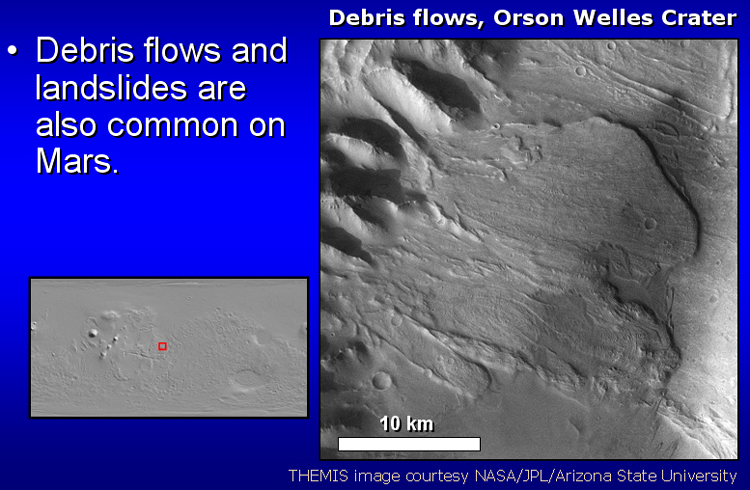 Debris flows, Orson Welles Crater

• Debris flows and landslides are also common on Mars.

10 km

THEMIS image courtesy NASA/JPL/Arizona State University